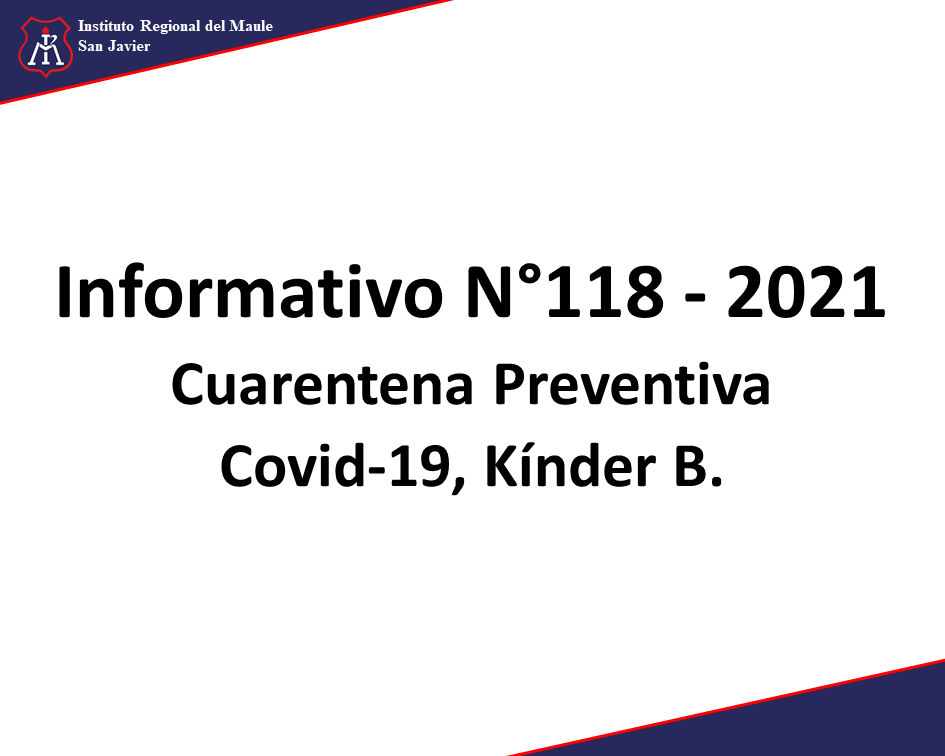 Instituto Regional del Maule
San Javier

Informativo N°118 - 2021
Cuarentena Preventiva
Covid-19, Kínder B.